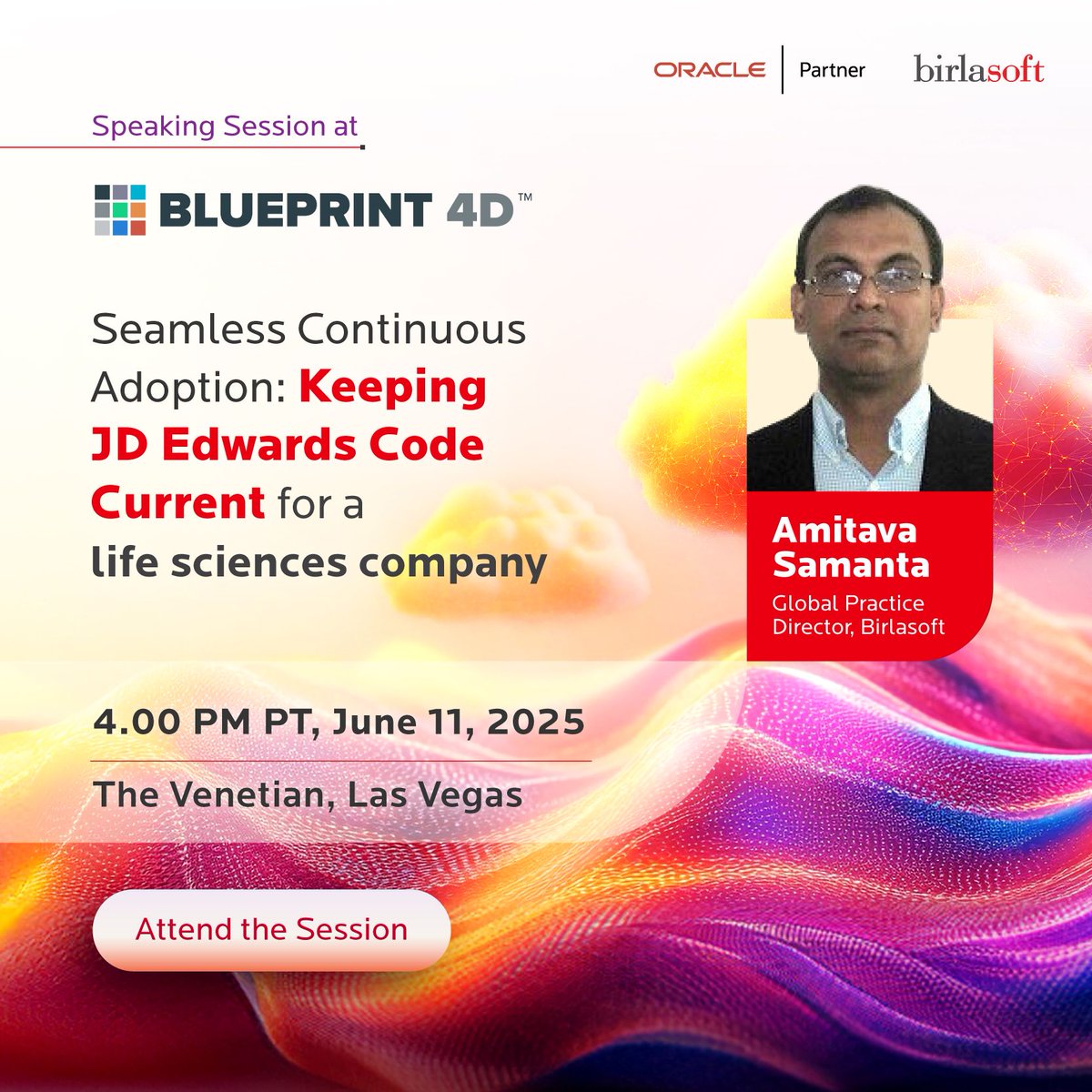 ORACLE | Partner birlasoft

Speaking Session at

BLUEPRINT 4D™

Seamless Continuous Adoption: Keeping JD Edwards Code Current for a life sciences company

Amitava Samanta
Global Practice Director, Birlasoft

4.00 PM PT, June 11, 2025

The Venetian, Las Vegas

Attend the Session